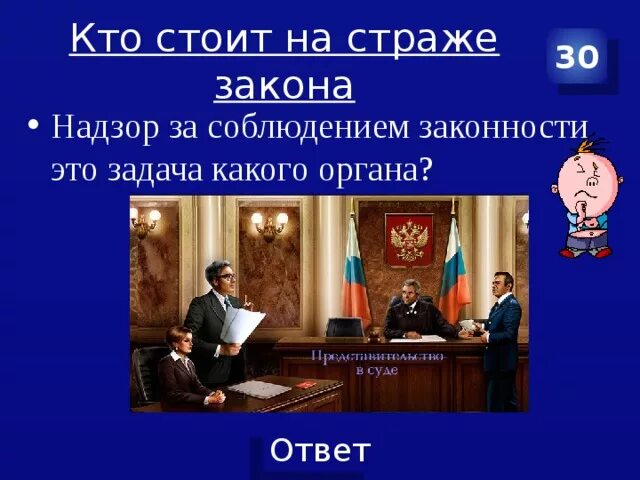 Кто стоит на страже закона

30

• Надзор за соблюдением законности это задача какого органа?

Представительство в суде

Ответ